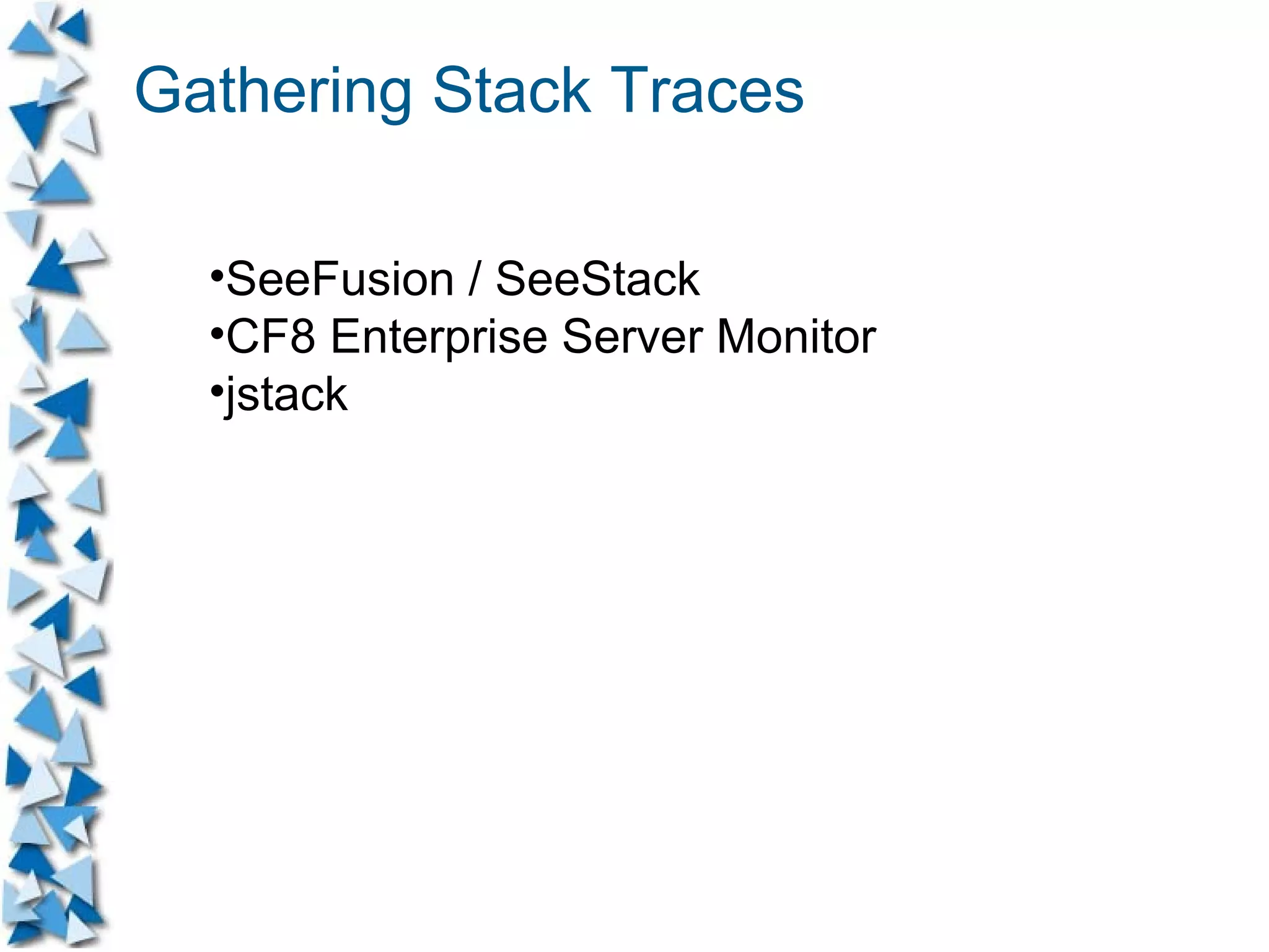 Gathering Stack Traces

•SeeFusion / SeeStack
•CF8 Enterprise Server Monitor
•jstack